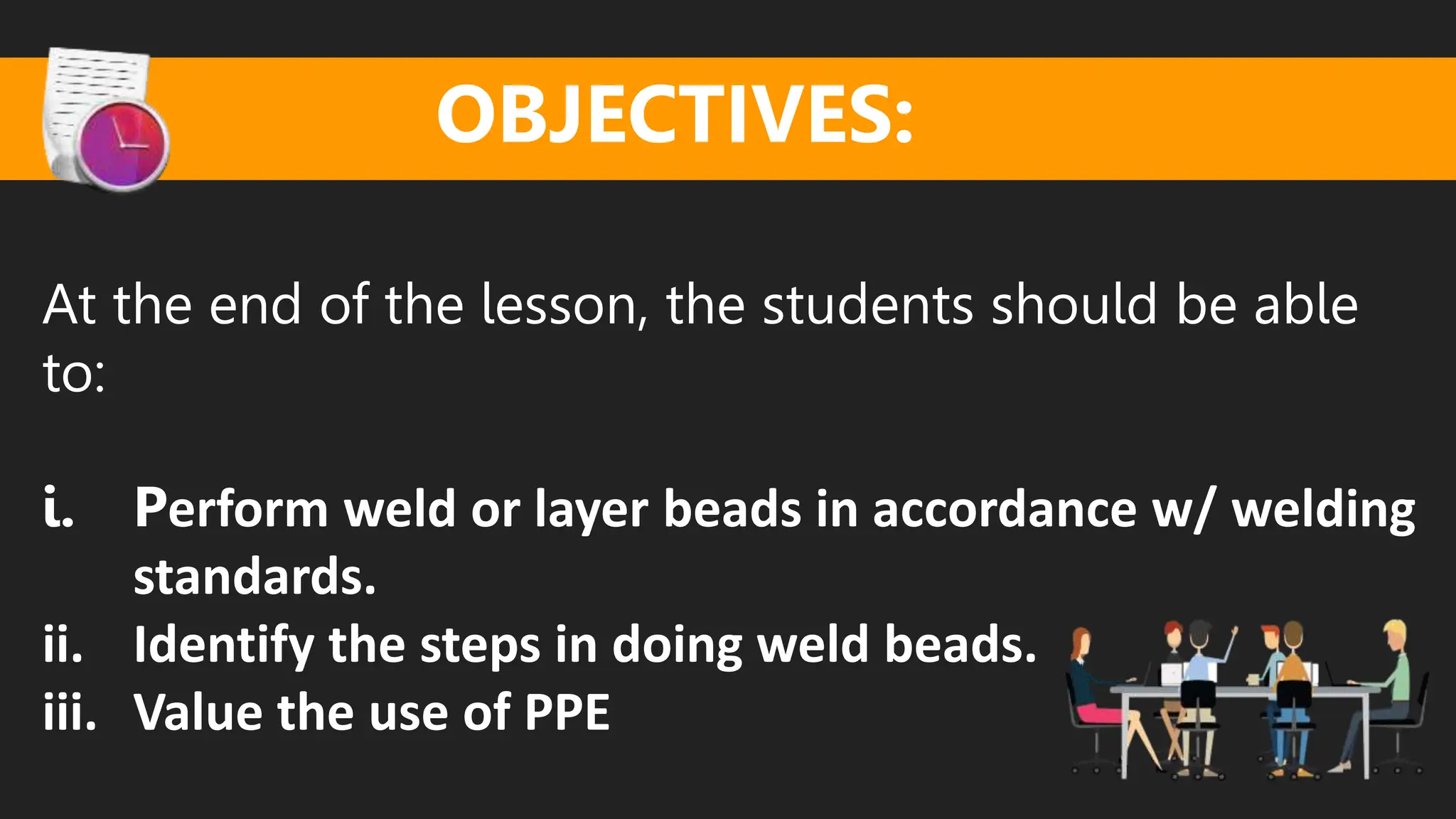 OBJECTIVES:

At the end of the lesson, the students should be able to:

i. Perform weld or layer beads in accordance w/ welding standards.
ii. Identify the steps in doing weld beads.
iii. Value the use of PPE